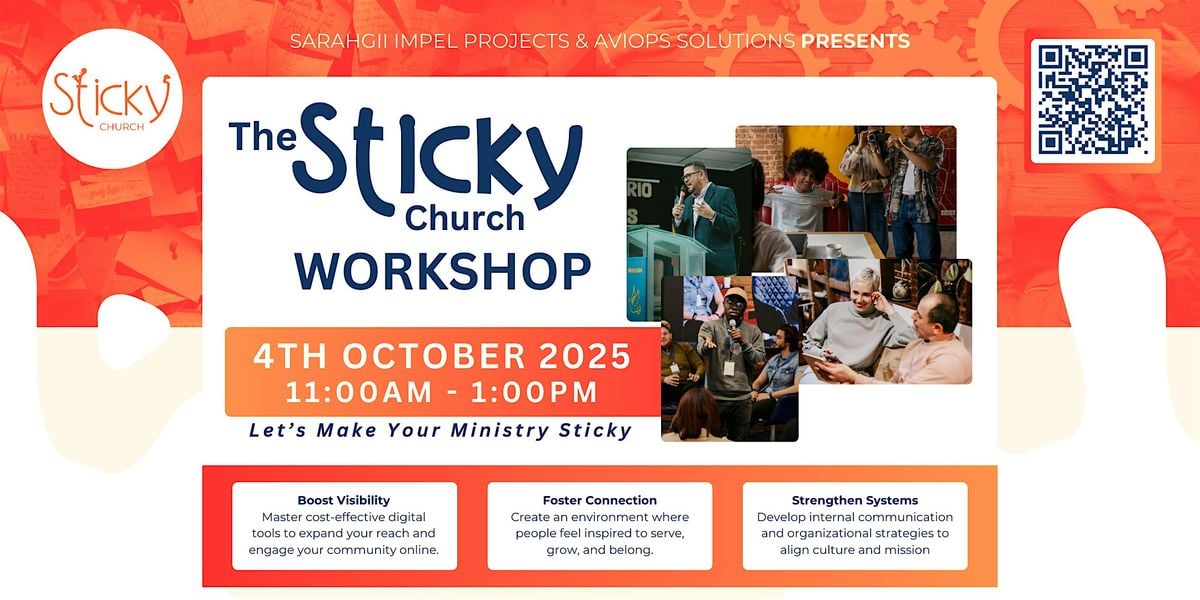 Sticky
CHURCH

SARAHGII IMPEL PROJECTS & AVIOPS SOLUTIONS PRESENTS

The Sticky Church WORKSHOP

4TH OCTOBER 2025
11:00AM - 1:00PM

Let's Make Your Ministry Sticky

Boost Visibility
Master cost-effective digital tools to expand your reach and engage your community online.

Foster Connection
Create an environment where people feel inspired to serve, grow, and belong.

Strengthen Systems
Develop internal communication and organizational strategies to align culture and mission